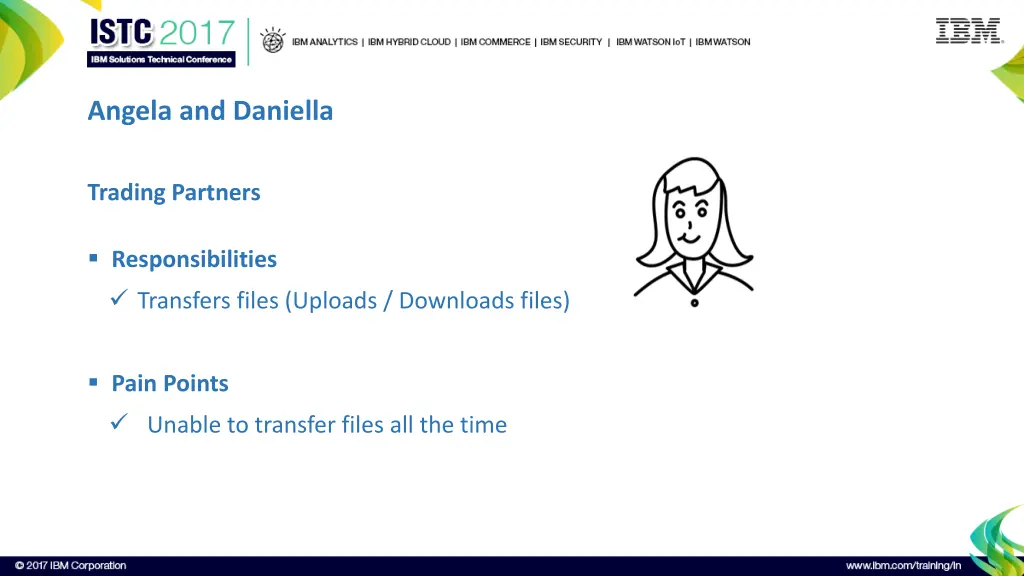 ISTC 2017
IBM Solutions Technical Conference

IBM ANALYTICS | IBM HYBRID CLOUD | IBM COMMERCE | IBM SECURITY | IBM WATSON IoT | IBM WATSON

IBM

Angela and Daniella

Trading Partners

▪ Responsibilities
✓ Transfers files (Uploads / Downloads files)

▪ Pain Points
✓ Unable to transfer files all the time

© 2017 IBM Corporation

www.ibm.com/training/in